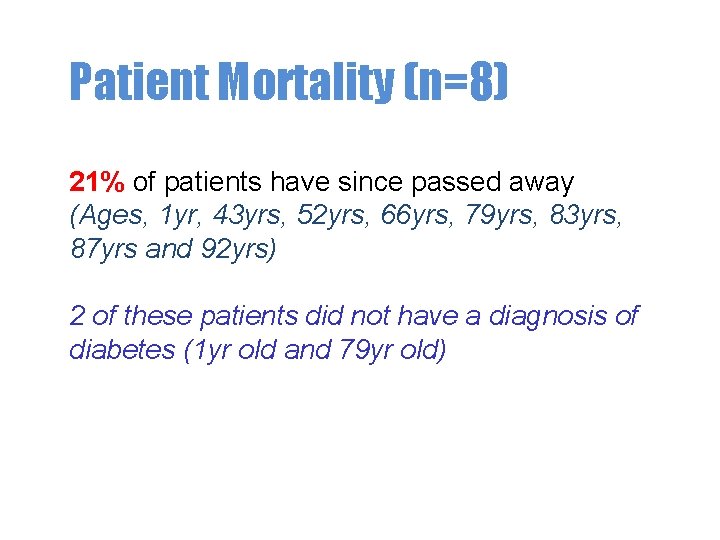 Patient Mortality (n=8)

21% of patients have since passed away (Ages, 1yr, 43yrs, 52yrs, 66yrs, 79yrs, 83yrs, 87yrs and 92yrs)

2 of these patients did not have a diagnosis of diabetes (1yr old and 79yr old)